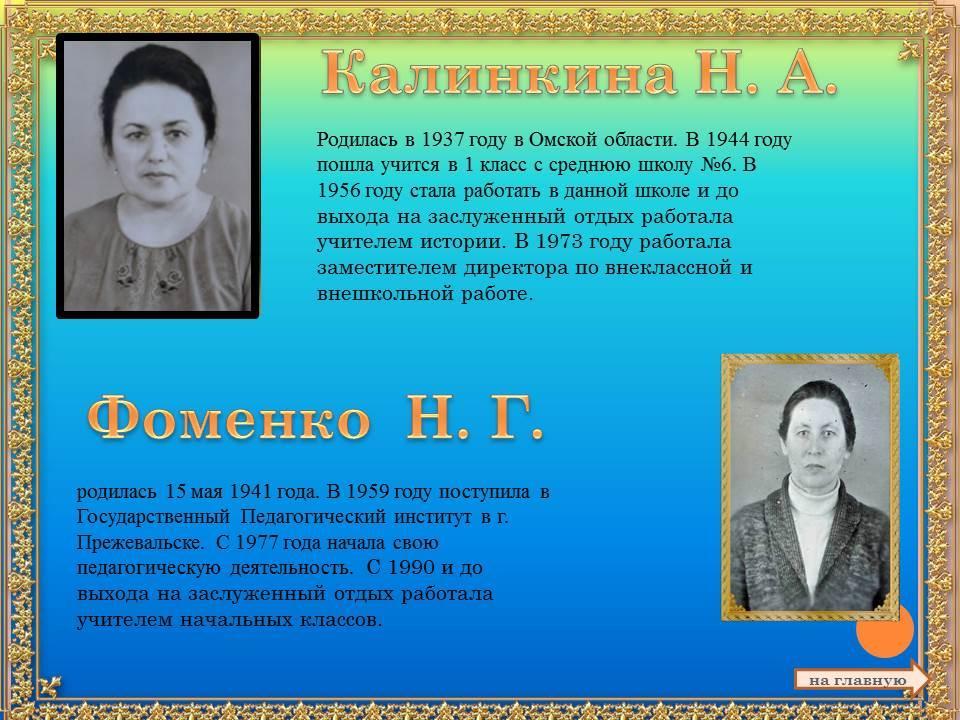 Калинкина Н. А.

Родилась в 1937 году в Омской области. В 1944 году пошла учится в 1 класс с среднюю школу №6. В 1956 году стала работать в данной школе и до выхода на заслуженный отдых работала учителем истории. В 1973 году работала заместителем директора по внеклассной и внешкольной работе.

Фоменко Н. Г.

родилась 15 мая 1941 года. В 1959 году поступила в Государственный Педагогический институт в г. Прежевальске. С 1977 года начала свою педагогическую деятельность. С 1990 и до выхода на заслуженный отдых работала учителем начальных классов.

на главную